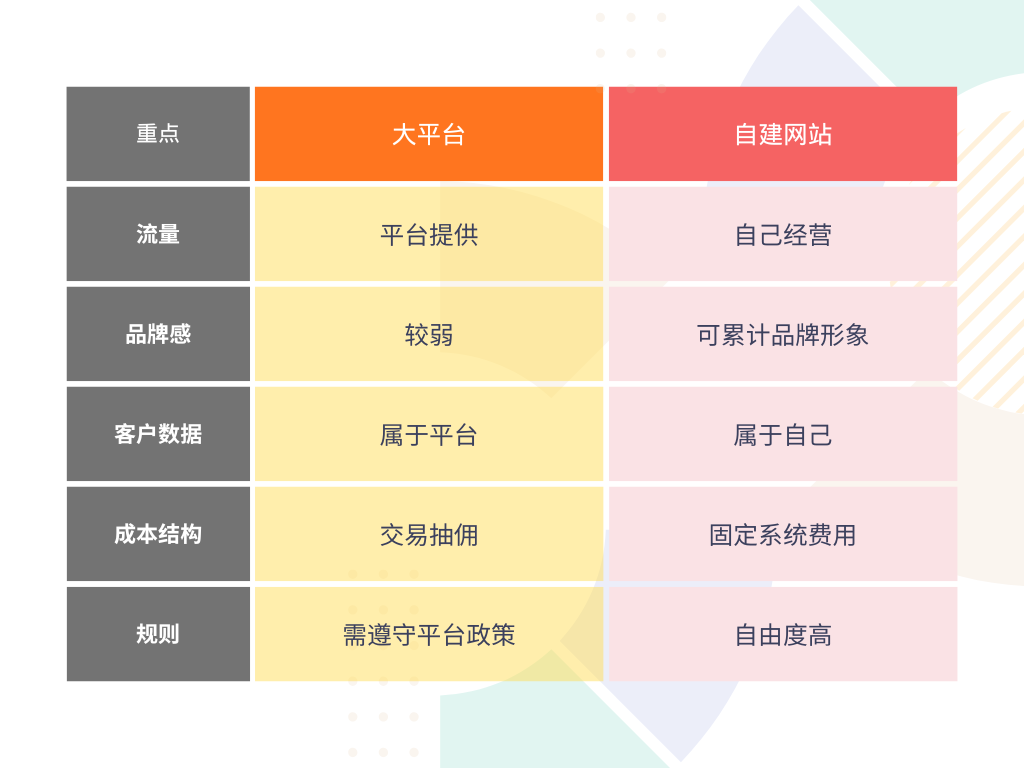 | 重点 | 大平台 | 自建网站 |
|---|---|---|
| 流量 | 平台提供 | 自己经营 |
| 品牌感 | 较弱 | 可累计品牌形象 |
| 客户数据 | 属于平台 | 属于自己 |
| 成本结构 | 交易抽佣 | 固定系统费用 |
| 规则 | 需遵守平台政策 | 自由度高 |